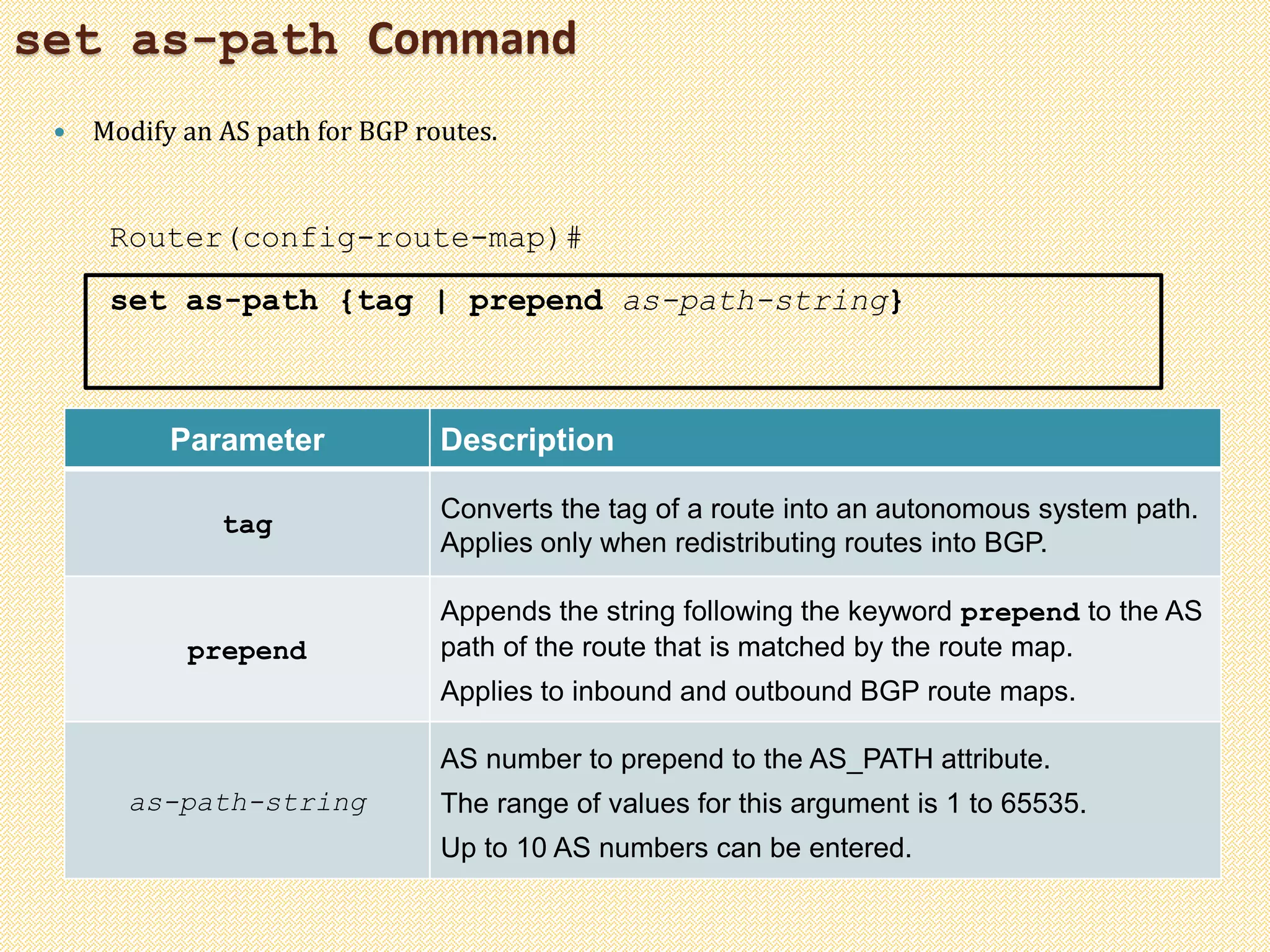 set as-path Command

• Modify an AS path for BGP routes.

Router(config-route-map)#

set as-path {tag | prepend as-path-string}

| Parameter | Description |
|---|---|
| tag | Converts the tag of a route into an autonomous system path. Applies only when redistributing routes into BGP. |
| prepend | Appends the string following the keyword prepend to the AS path of the route that is matched by the route map. Applies to inbound and outbound BGP route maps. |
| as-path-string | AS number to prepend to the AS_PATH attribute. The range of values for this argument is 1 to 65535. Up to 10 AS numbers can be entered. |